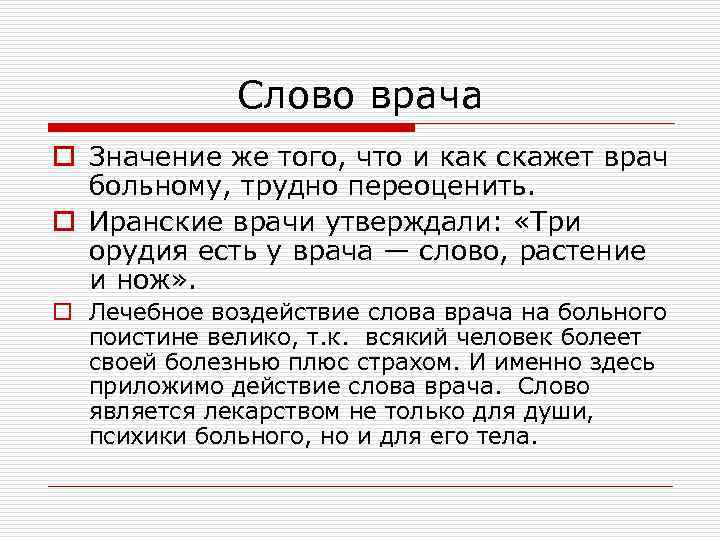 Слово врача

Значение же того, что и как скажет врач больному, трудно переоценить.

Иранские врачи утверждали: «Три орудия есть у врача — слово, растение и нож».

Лечебное воздействие слова врача на больного поистине велико, т.к.  всякий человек болеет своей болезнью плюс страхом. И именно здесь приложимо действие слова врача.  Слово является лекарством не только для души, психики больного, но и для его тела.